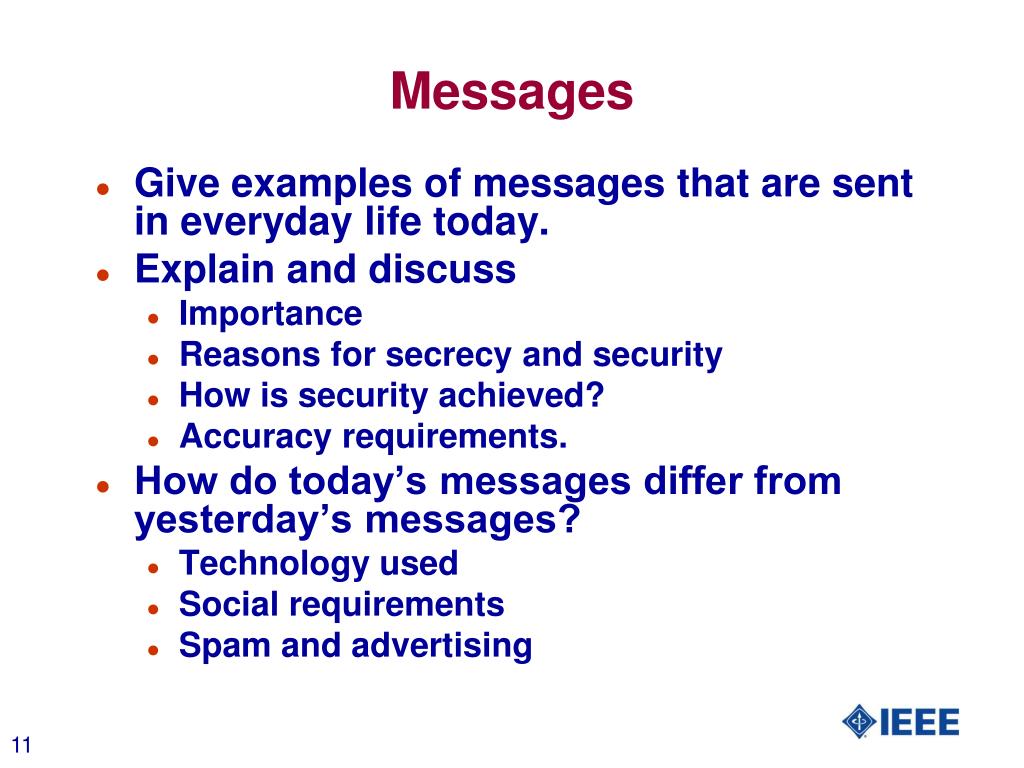 Messages

- Give examples of messages that are sent in everyday life today.
- Explain and discuss
  - Importance
  - Reasons for secrecy and security
  - How is security achieved?
  - Accuracy requirements.
- How do today’s messages differ from yesterday’s messages?
  - Technology used
  - Social requirements
  - Spam and advertising

11

IEEE